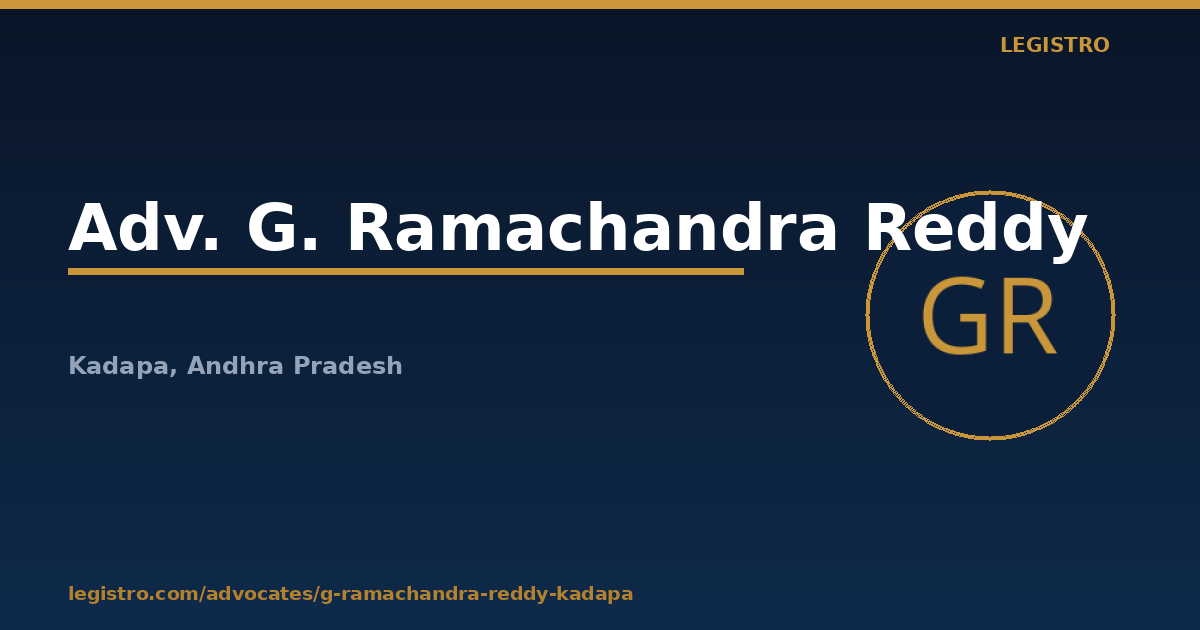 LEGISTRO

Adv. G. Ramachandra Reddy

GR

Kadapa, Andhra Pradesh

legistro.com/advocates/g-ramachandra-reddy-kadapa